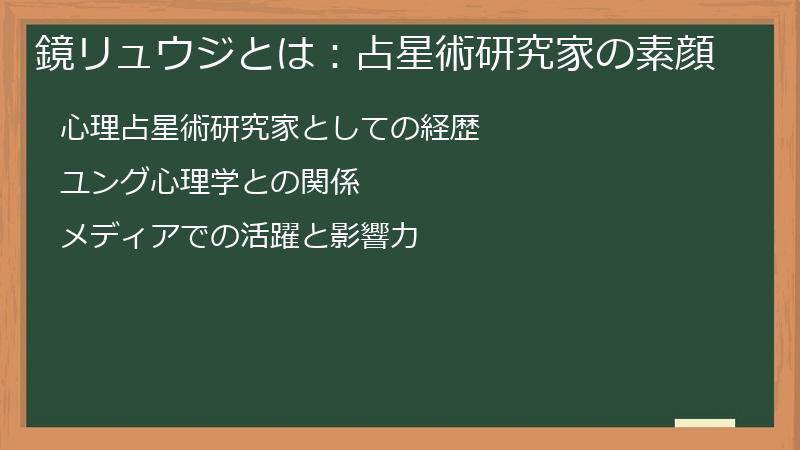 鏡リュウジとは：占星術研究家の素顔

心理占星術研究家としての経歴

ユング心理学との関係

メディアでの活躍と影響力